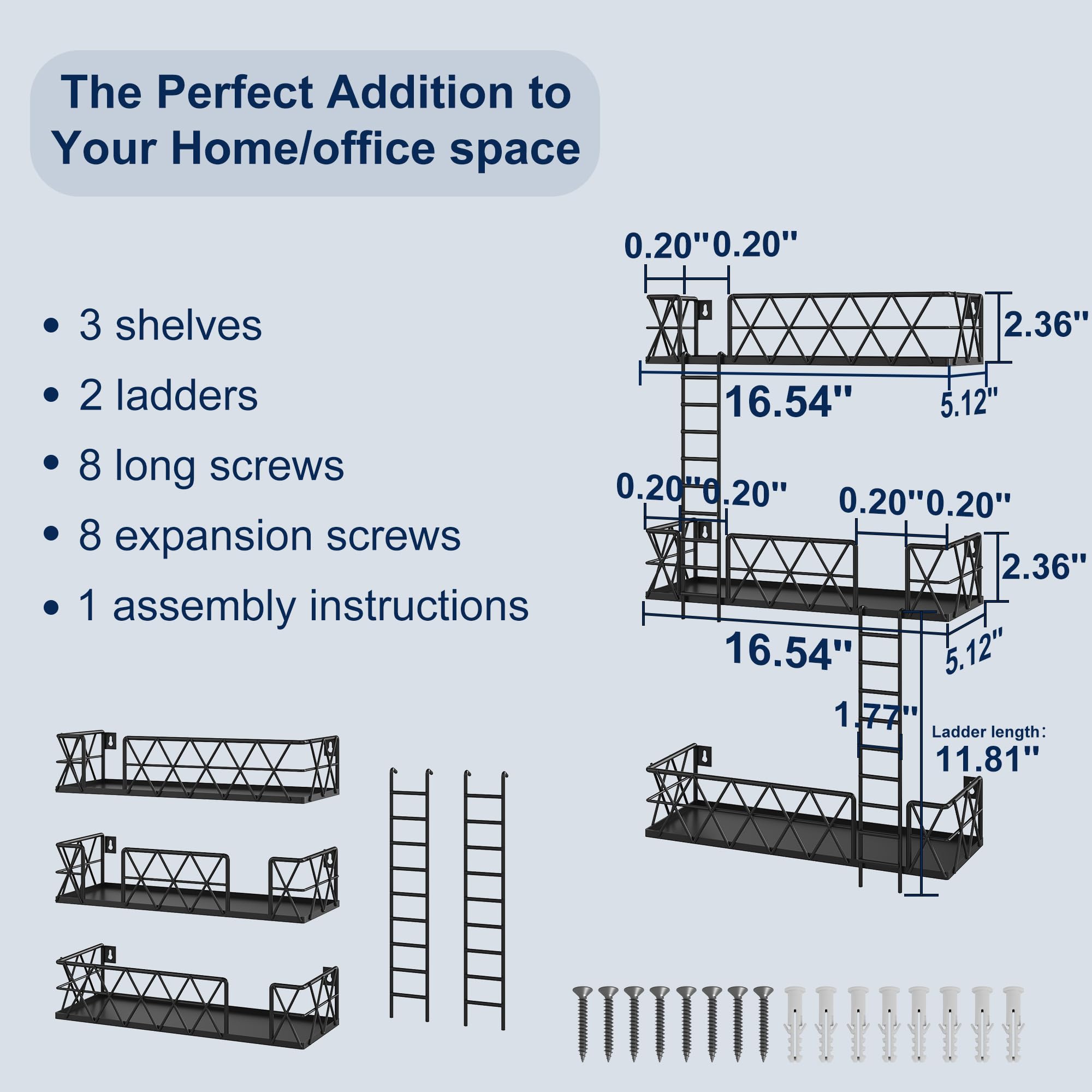 The Perfect Addition to Your Home/office space

• 3 shelves
• 2 ladders
• 8 long screws
• 8 expansion screws
• 1 assembly instructions

0.20'' 0.20''
2.36''
16.54''
5.12''
0.20'' 0.20''
0.20'' 0.20''
2.36''
16.54''
5.12''
1.77''
Ladder length:
11.81''